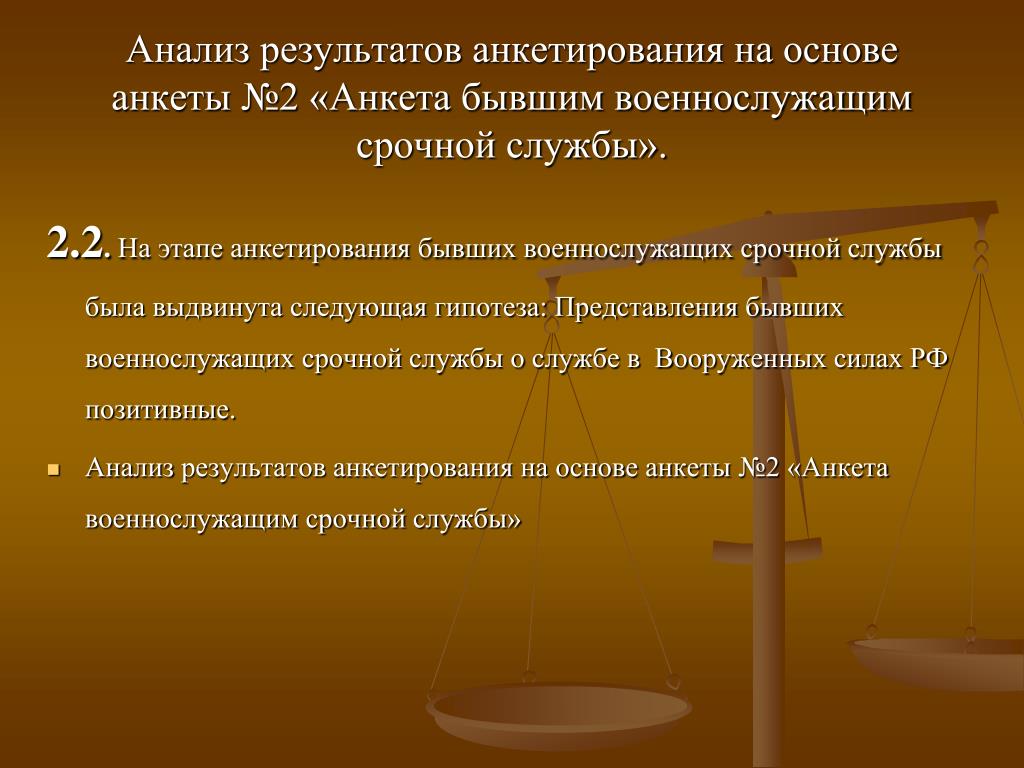 Анализ результатов анкетирования на основе анкеты №2 «Анкета бывшим военнослужащим срочной службы».

2.2. На этапе анкетирования бывших военнослужащих срочной службы была выдвинута следующая гипотеза: Представления бывших военнослужащих срочной службы о службе в Вооруженных силах РФ позитивные.

Анализ результатов анкетирования на основе анкеты №2 «Анкета военнослужащим срочной службы»